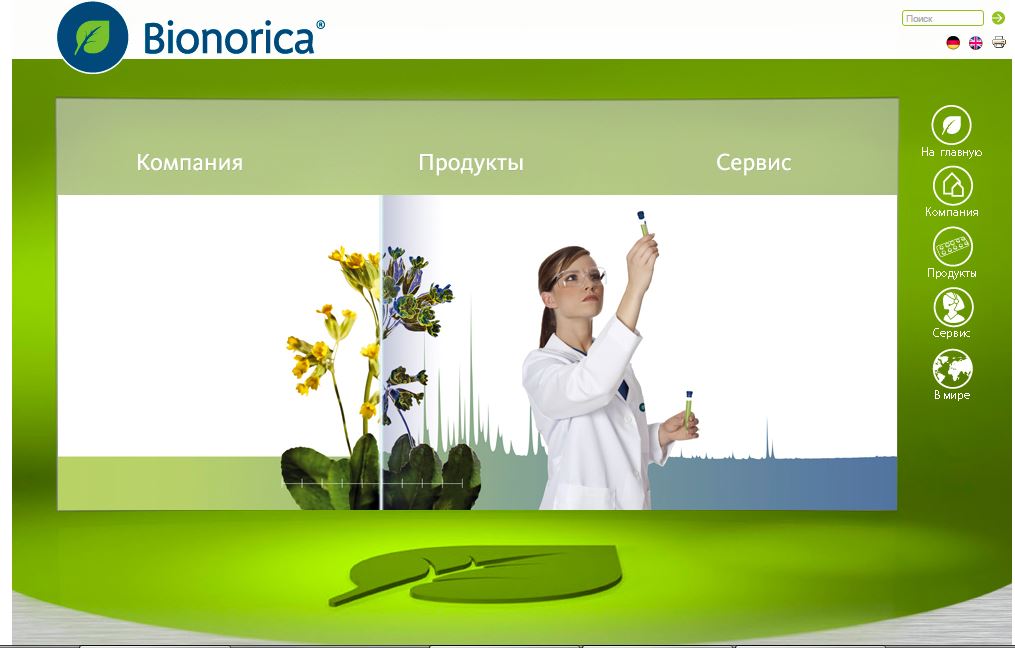 Bionorica®

Поиск

Компания

Продукты

Сервис

На главную

Компания

Продукты

Сервис

В мире